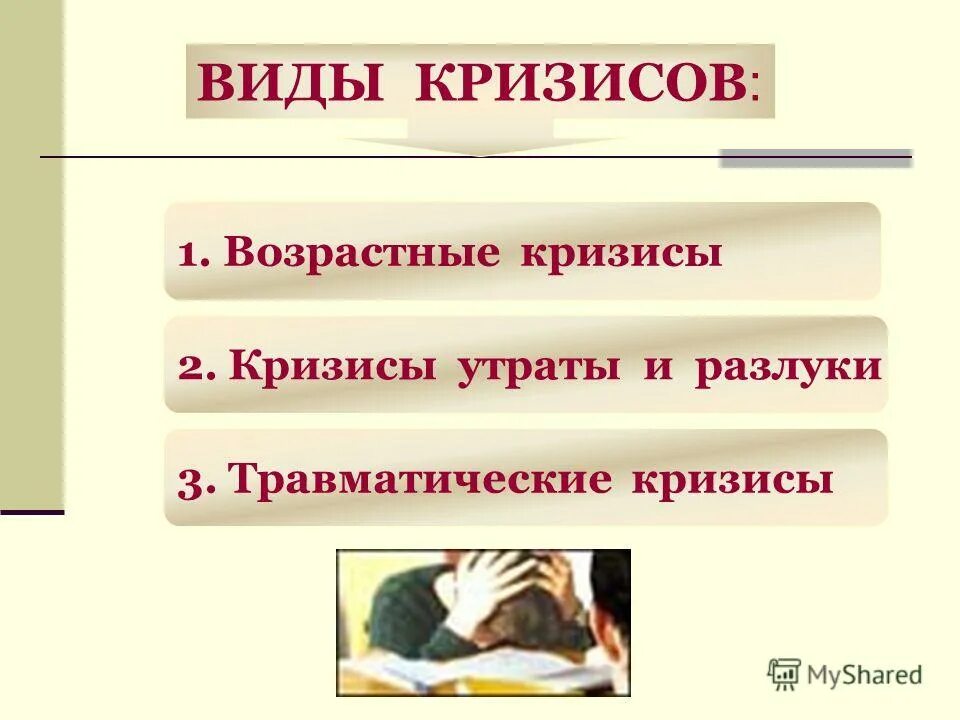 ВИДЫ КРИЗИСОВ:

1. Возрастные кризисы

2. Кризисы утраты и разлуки

3. Травматические кризисы

MyShared